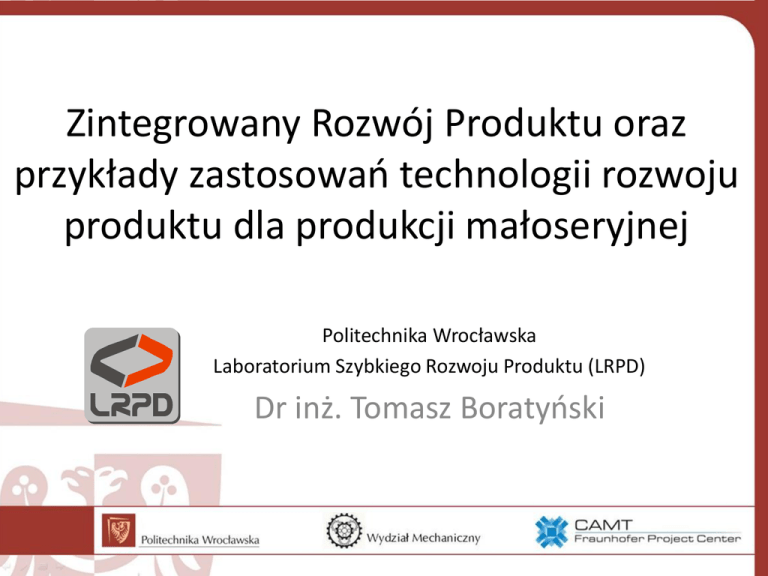 Zintegrowany Rozwój Produktu oraz przykłady zastosowań technologii rozwoju produktu dla produkcji małoseryjnej

LRPD

Politechnika Wrocławska
Laboratorium Szybkiego Rozwoju Produktu (LRPD)
Dr inż. Tomasz Boratyński

Politechnika Wrocławska

Wydział Mechaniczny

CAMT
Fraunhofer Project Center